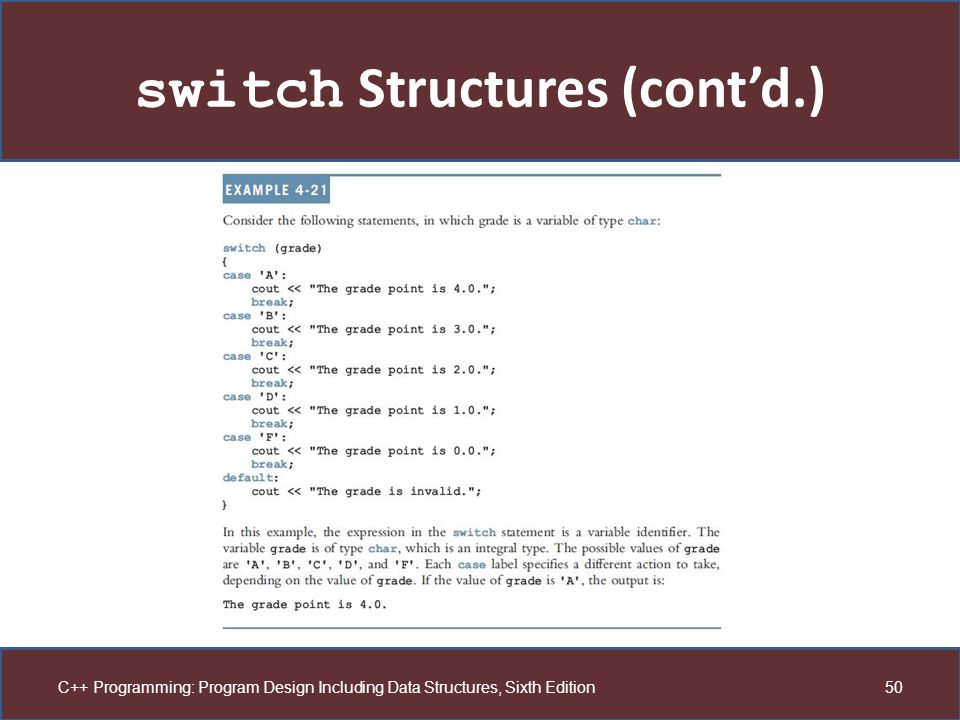 switch Structures (cont'd.)

EXAMPLE 4-21

Consider the following statements, in which grade is a variable of type char:

switch (grade)
{
case 'A':
    cout << "The grade point is 4.0.";
    break;
case 'B':
    cout << "The grade point is 3.0.";
    break;
case 'C':
    cout << "The grade point is 2.0.";
    break;
case 'D':
    cout << "The grade point is 1.0.";
    break;
case 'F':
    cout << "The grade point is 0.0.";
    break;
default:
    cout << "The grade is invalid.";
}

In this example, the expression in the switch statement is a variable identifier. The variable grade is of type char, which is an integral type. The possible values of grade are 'A', 'B', 'C', 'D', and 'F'. Each case label specifies a different action to take, depending on the value of grade. If the value of grade is 'A', the output is:

The grade point is 4.0.

C++ Programming: Program Design Including Data Structures, Sixth Edition

50